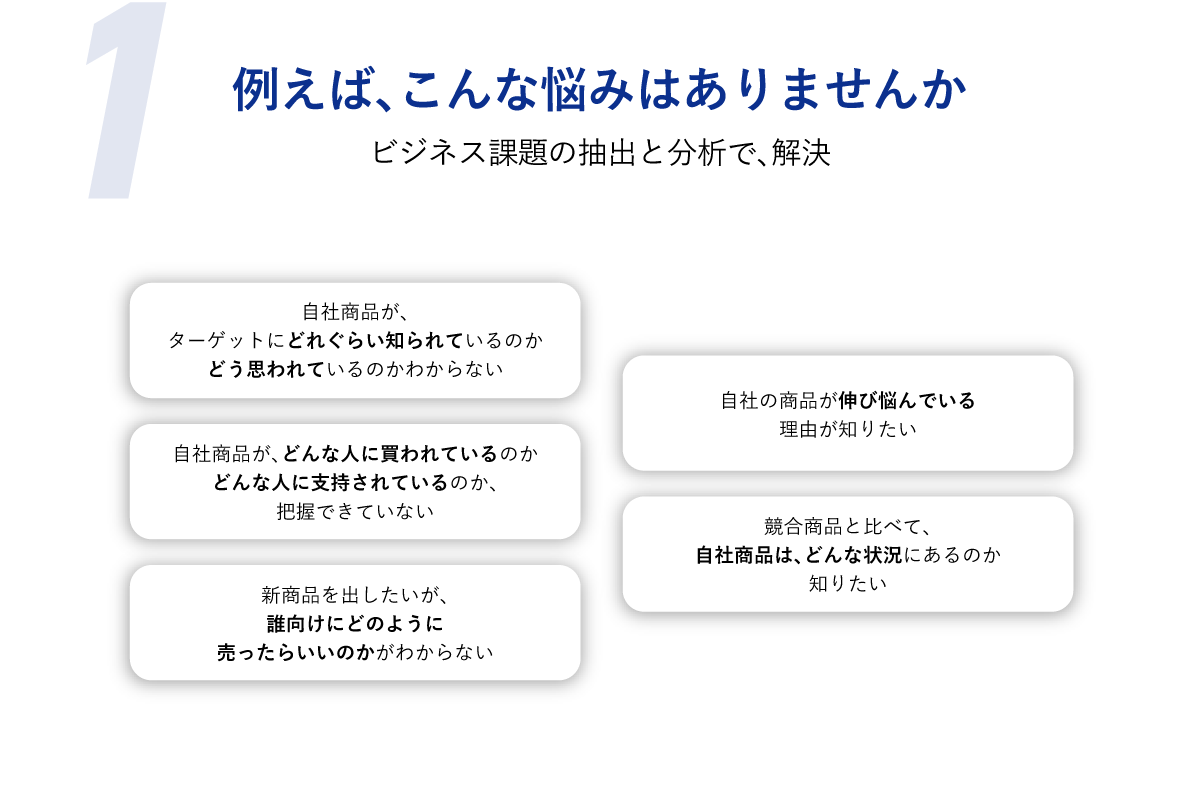 1

例えば、こんな悩みはありませんか

ビジネス課題の抽出と分析で、解決

自社商品が、
ターゲットにどれぐらい知られているのか
どう思われているのかわからない

自社商品が、どんな人に買われているのか
どんな人に支持されているのか、
把握できていない

新商品を出したいが、
誰向けにどのように
売ったらいいのかがわからない

自社の商品が伸び悩んでいる
理由が知りたい

競合商品と比べて、
自社商品は、どんな状況にあるのか
知りたい